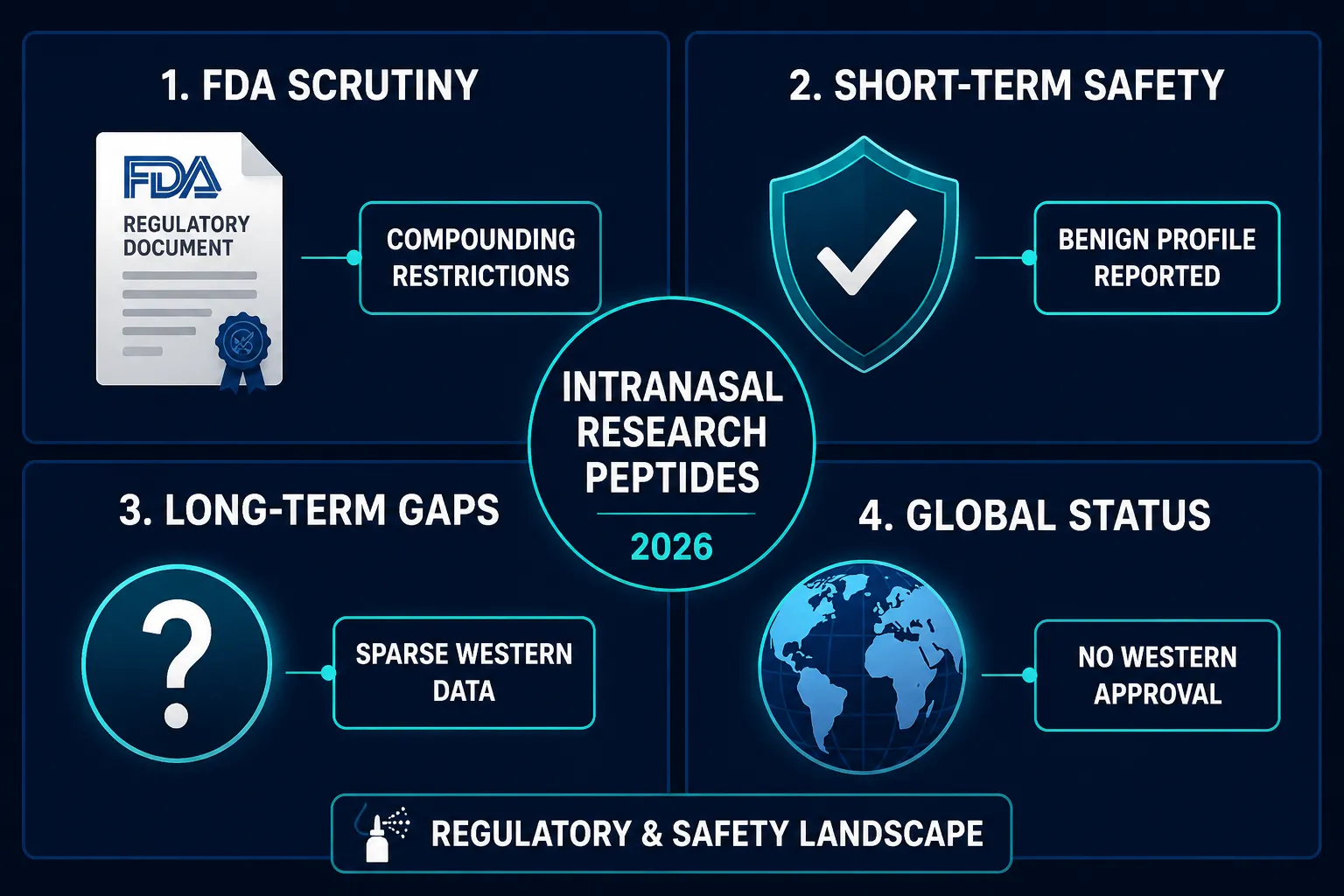 1. FDA SCRUTINY

FDA

REGULATORY DOCUMENT

COMPOUNDING RESTRICTIONS

2. SHORT-TERM SAFETY

BENIGN PROFILE REPORTED

INTRANASAL RESEARCH PEPTIDES

2026

3. LONG-TERM GAPS

?

SPARSE WESTERN DATA

4. GLOBAL STATUS

NO WESTERN APPROVAL

REGULATORY & SAFETY LANDSCAPE